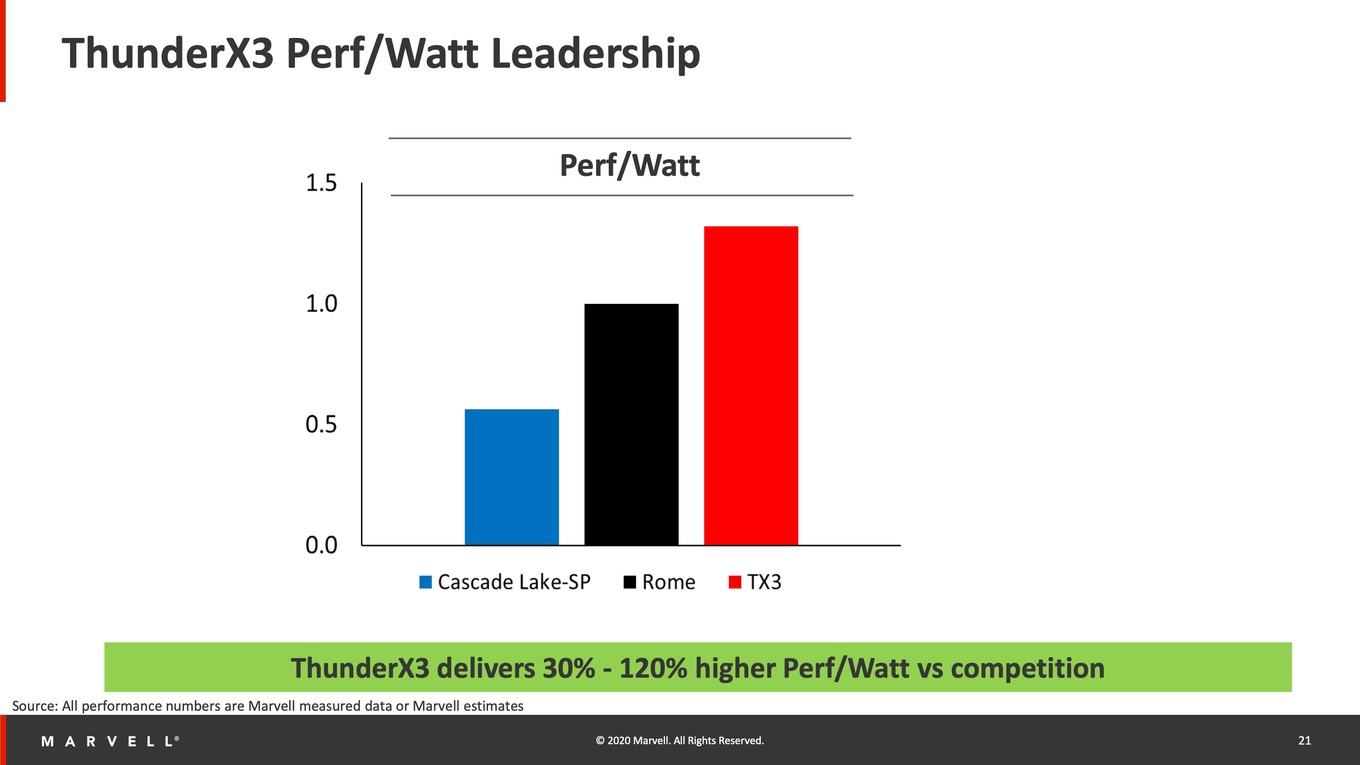 ThunderX3 Perf/Watt Leadership

Perf/Watt

1.5
1.0
0.5
0.0

Cascade Lake-SP   Rome   TX3

ThunderX3 delivers 30% - 120% higher Perf/Watt vs competition

Source: All performance numbers are Marvell measured data or Marvell estimates

MARVELL®

© 2020 Marvell. All Rights Reserved.

21